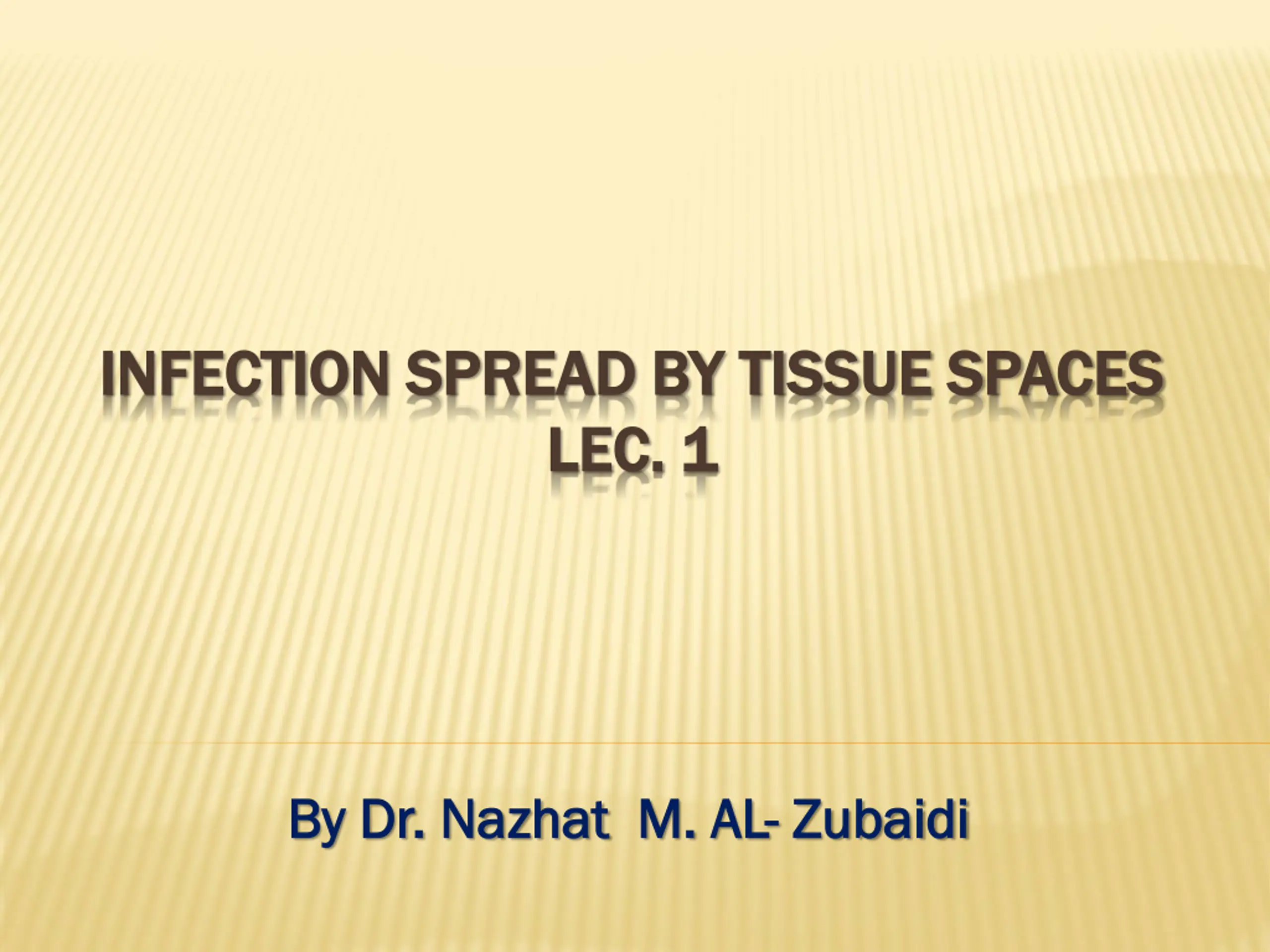 INFECTION SPREAD BY TISSUE SPACES
LEC. 1

By Dr. Nazhat M. AL- Zubaidi